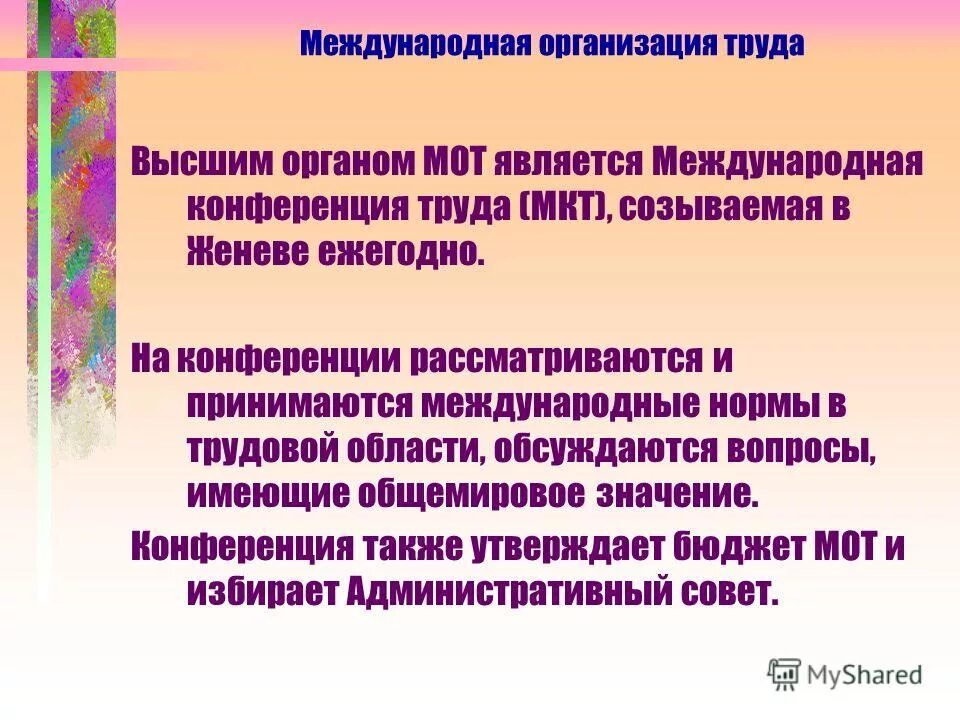 Международная организация труда

Высшим органом МОТ является Международная конференция труда (МКТ), созываемая в Женеве ежегодно.

На конференции рассматриваются и принимаются международные нормы в трудовой области, обсуждаются вопросы, имеющие общемировое значение.

Конференция также утверждает бюджет МОТ и избирает Административный совет.

MyShared